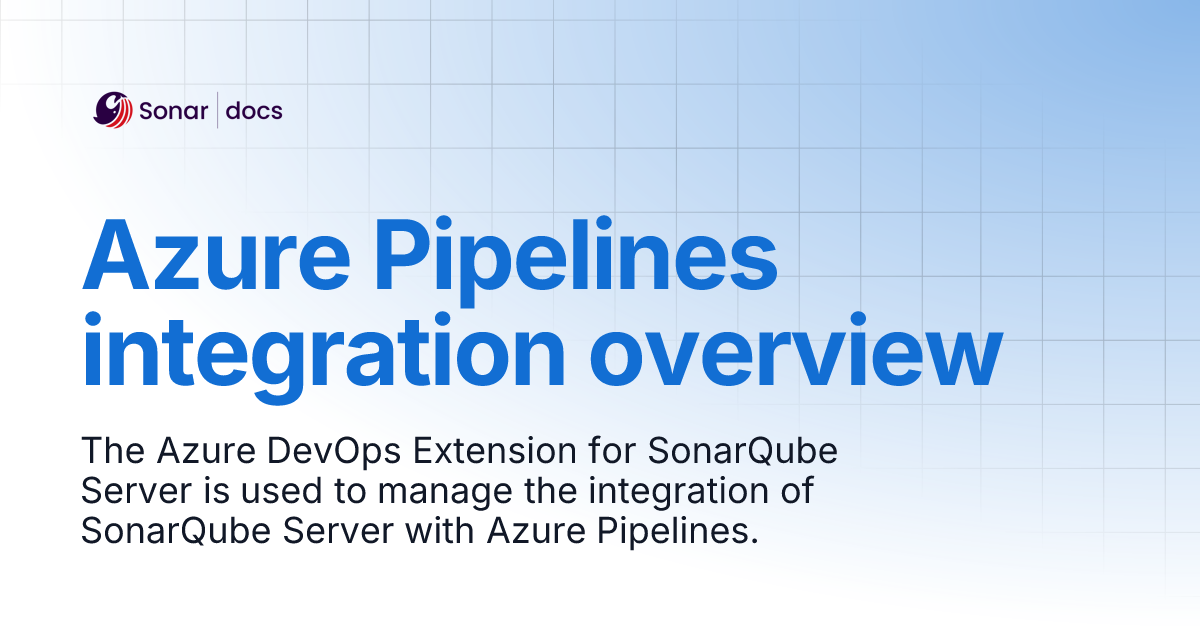 Sonar | docs

Azure Pipelines integration overview

The Azure DevOps Extension for SonarQube Server is used to manage the integration of SonarQube Server with Azure Pipelines.